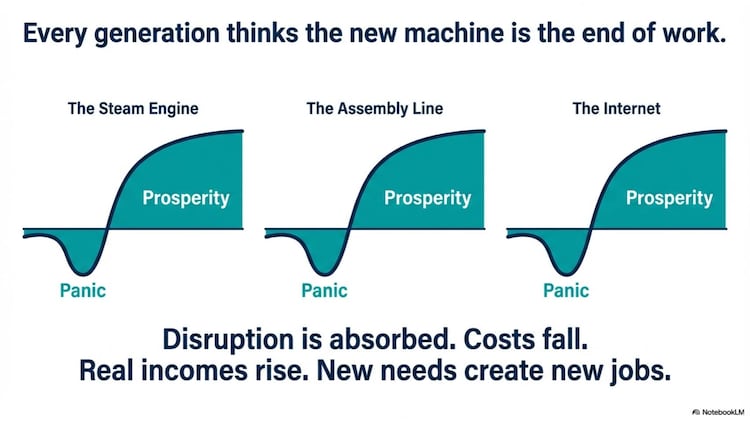 Every generation thinks the new machine is the end of work.

The Steam Engine

Prosperity

Panic

The Assembly Line

Prosperity

Panic

The Internet

Prosperity

Panic

Disruption is absorbed. Costs fall.
Real incomes rise. New needs create new jobs.

NotebookLM